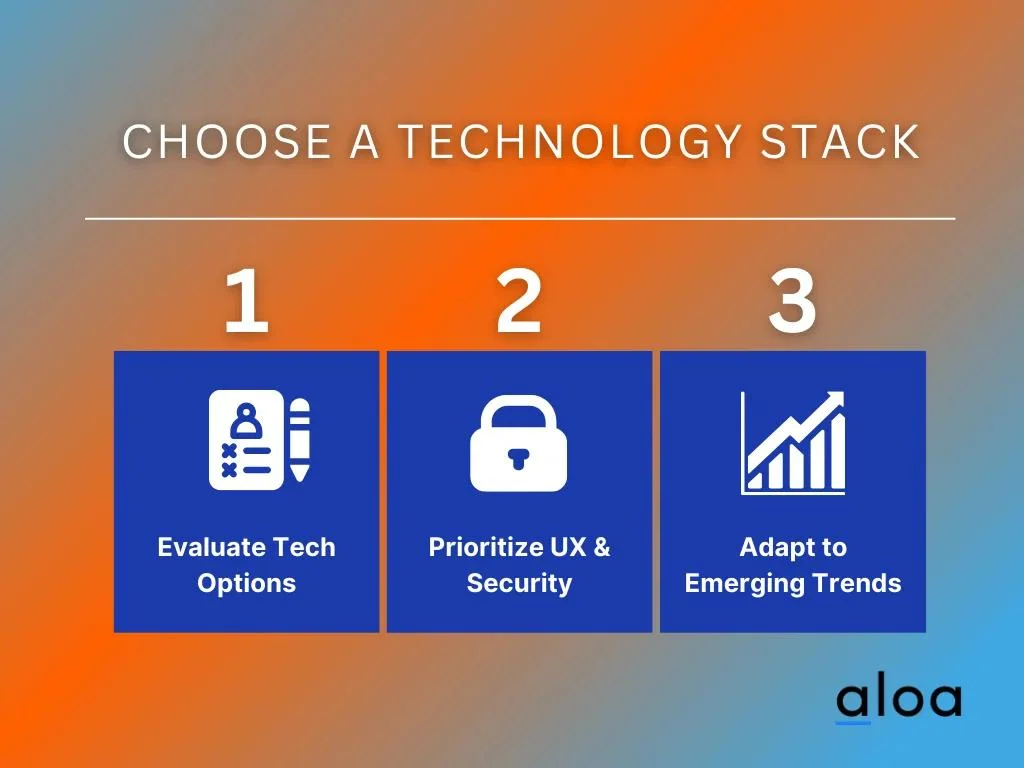 CHOOSE A TECHNOLOGY STACK

1

Evaluate Tech Options

2

Prioritize UX & Security

3

Adapt to Emerging Trends

aloa